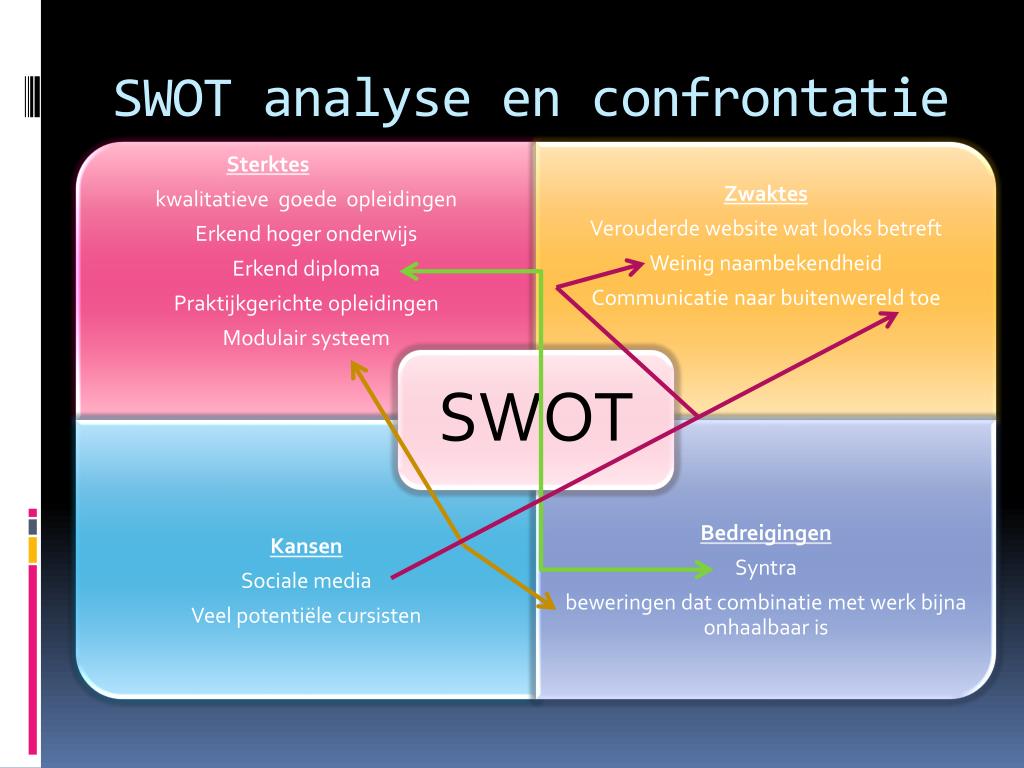 SWOT analyse en confrontatie

Sterktes
kwalitatieve goede opleidingen
Erkend hoger onderwijs
Erkend diploma
Praktijkgerichte opleidingen
Modulair systeem

Zwaktes
Verouderde website wat looks betreft
Weinig naambekendheid
Communicatie naar buitenwereld toe

SWOT

Kansen
Sociale media
Veel potentiële cursisten

Bedreigingen
Syntra
beweringen dat combinatie met werk bijna onhaalbaar is